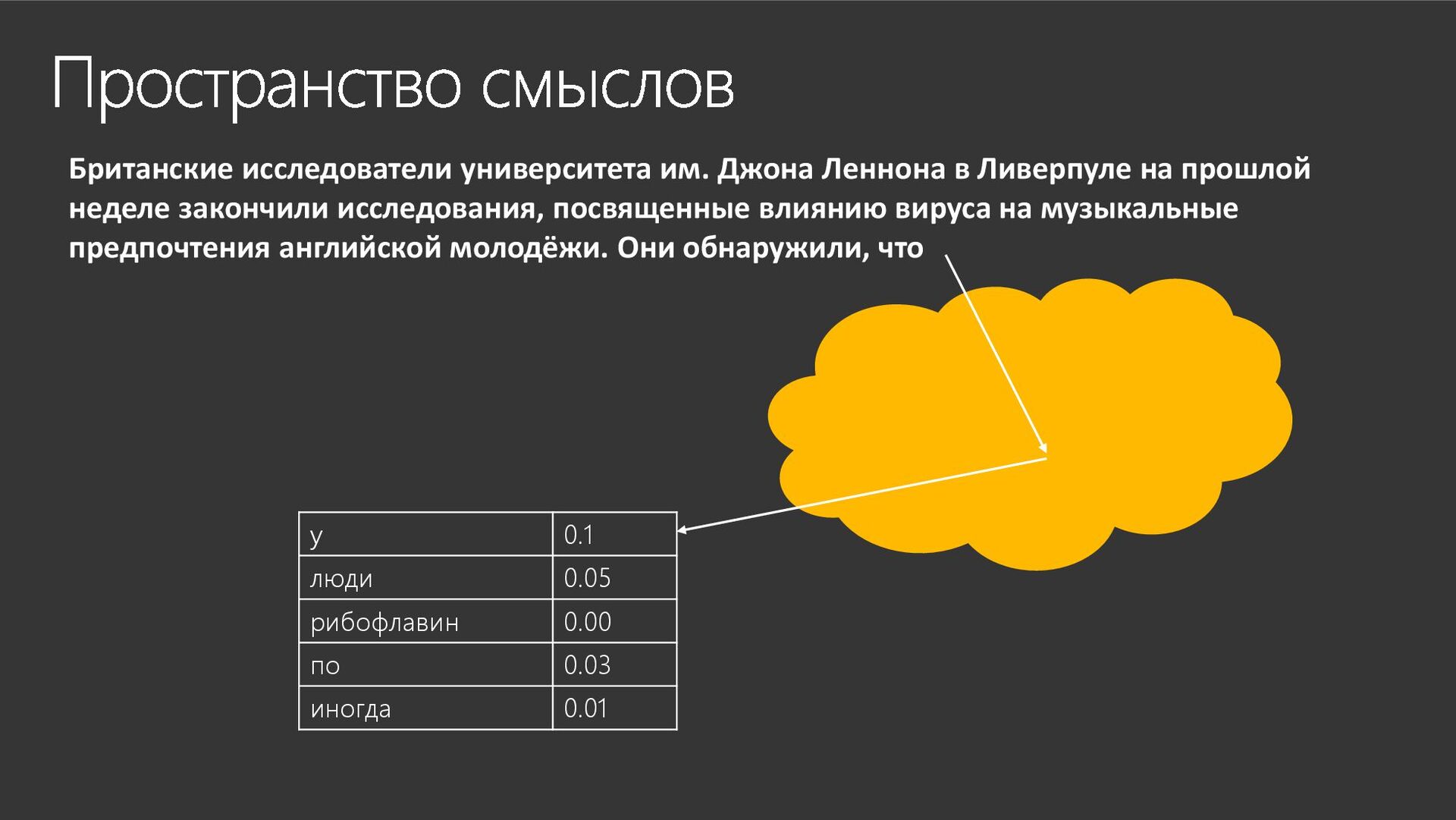 Пространство смыслов

Британские исследователи университета им. Джона Леннона в Ливерпуле на прошлой неделе закончили исследования, посвященные влиянию вируса на музыкальные предпочтения английской молодёжи. Они обнаружили, что

| у | 0.1 |
|---|---|
| люди | 0.05 |
| рибофлавин | 0.00 |
| по | 0.03 |
| иногда | 0.01 |